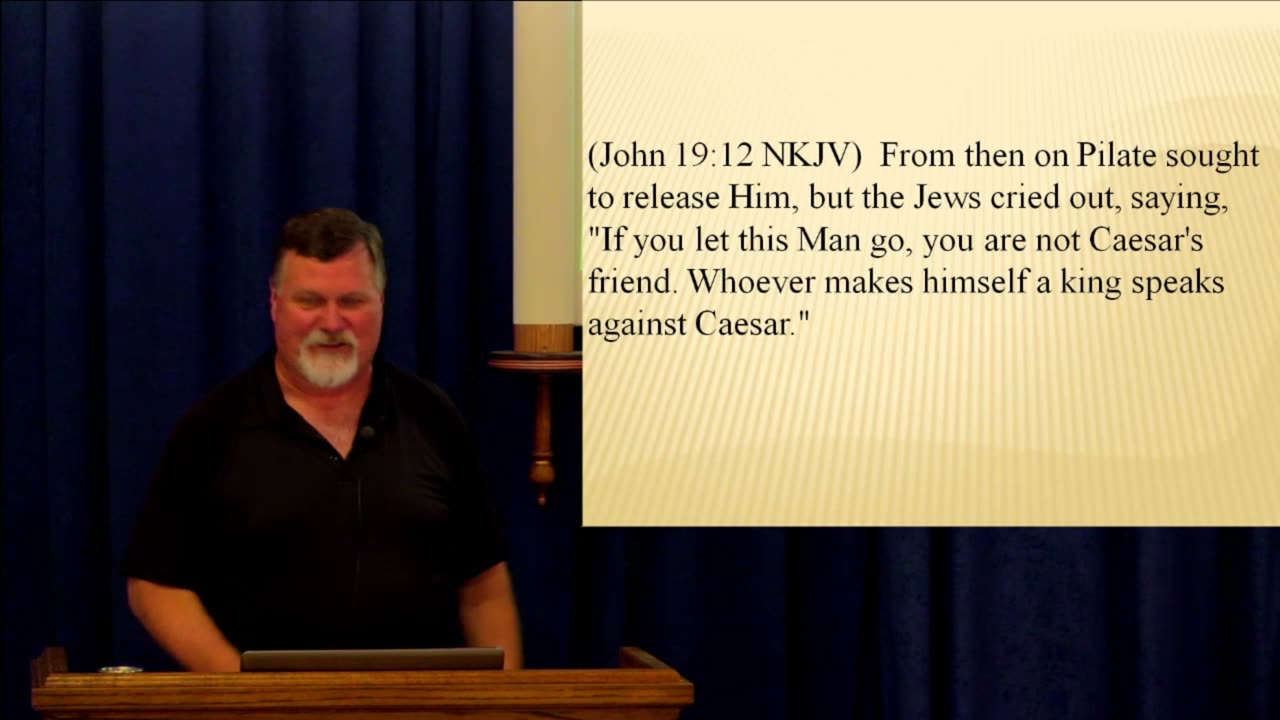 (John 19:12 NKJV) From then on Pilate sought to release Him, but the Jews cried out, saying, "If you let this Man go, you are not Caesar's friend. Whoever makes himself a king speaks against Caesar."